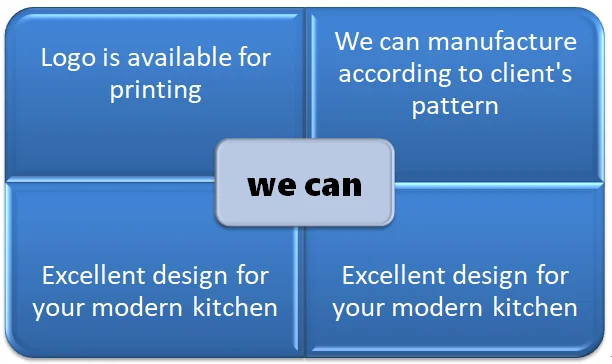 Logo is available for printing

We can manufacture according to client's pattern

we can

Excellent design for your modern kitchen

Excellent design for your modern kitchen